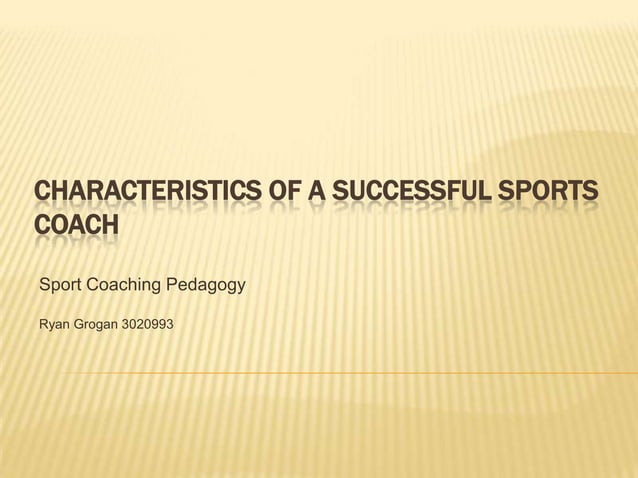 CHARACTERISTICS OF A SUCCESSFUL SPORTS COACH

Sport Coaching Pedagogy

Ryan Grogan 3020993